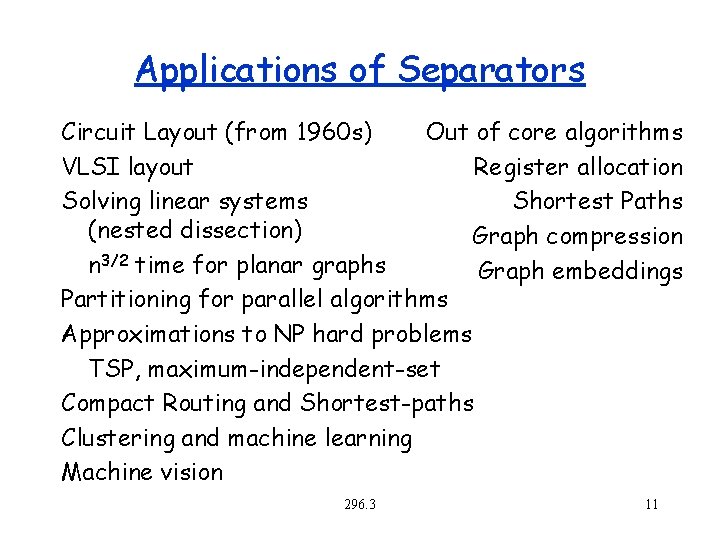 Applications of Separators

Circuit Layout (from 1960s)
VLSI layout
Solving linear systems
(nested dissection)
$n^{3/2}$ time for planar graphs
Partitioning for parallel algorithms
Approximations to NP hard problems
TSP, maximum-independent-set
Compact Routing and Shortest-paths
Clustering and machine learning
Machine vision

Out of core algorithms
Register allocation
Shortest Paths
Graph compression
Graph embeddings

296.3

11